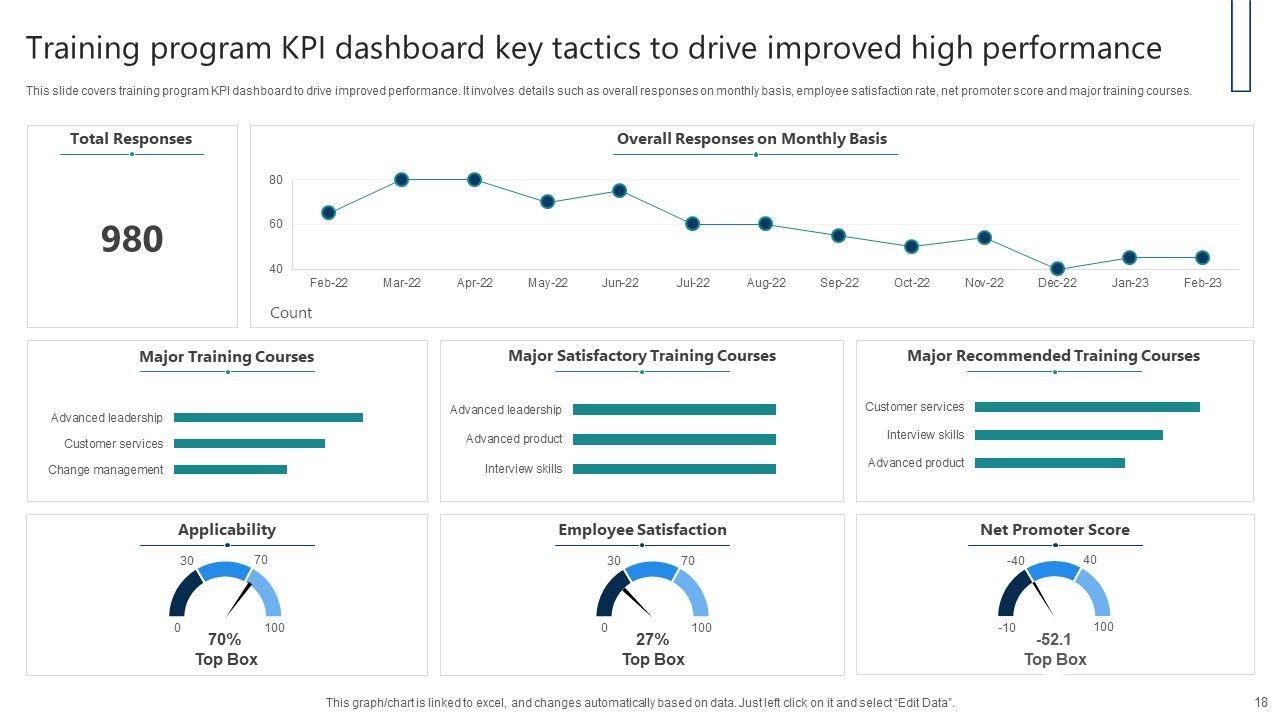 Training program KPI dashboard key tactics to drive improved high performance

This slide covers training program KPI dashboard to drive improved performance. It involves details such as overall responses on monthly basis, employee satisfaction rate, net promoter score and major training courses.

Total Responses

980

Overall Responses on Monthly Basis

80
60
40

Feb-22 Mar-22 Apr-22 May-22 Jun-22 Jul-22 Aug-22 Sep-22 Oct-22 Nov-22 Dec-22 Jan-23 Feb-23

Count

Major Training Courses

Advanced leadership
Customer services
Change management

Major Satisfactory Training Courses

Advanced leadership
Advanced product
Interview skills

Major Recommended Training Courses

Customer services
Interview skills
Advanced product

Applicability

30 70
0 100
70%
Top Box

Employee Satisfaction

30 70
0 100
27%
Top Box

Net Promoter Score

-40 40
-10 100
-52.1
Top Box

This graph/chart is linked to excel, and changes automatically based on data. Just left click on it and select "Edit Data".

18